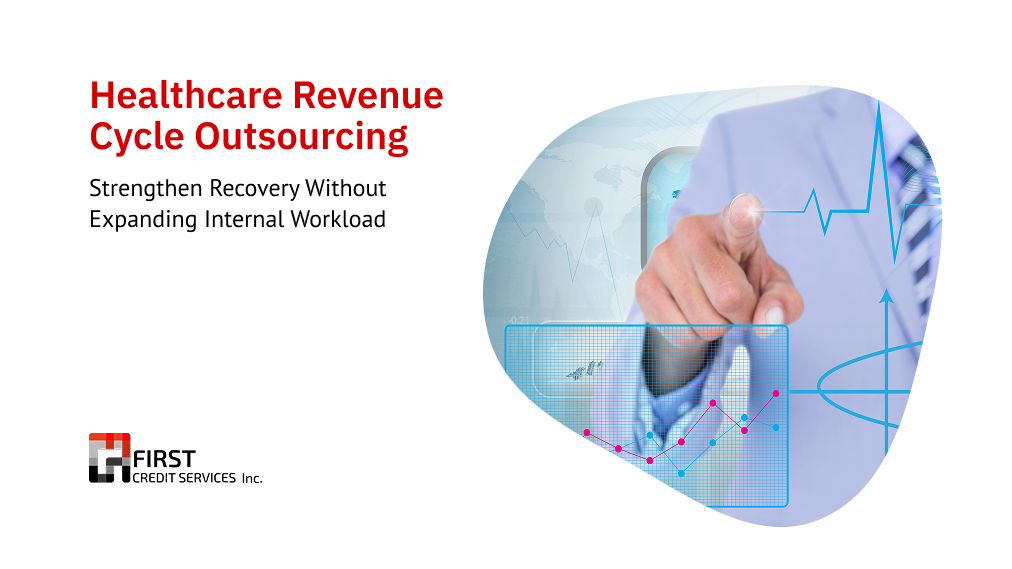 Healthcare Revenue Cycle Outsourcing

Strengthen Recovery Without Expanding Internal Workload

FIRST
CREDIT SERVICES Inc.